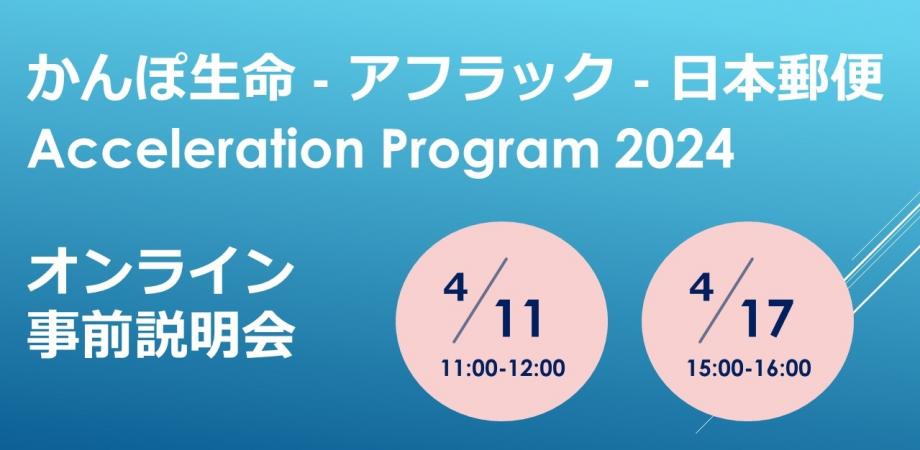 かんぽ生命 - アフラック - 日本郵便
Acceleration Program 2024

オンライン
事前説明会

4/11
11:00-12:00

4/17
15:00-16:00